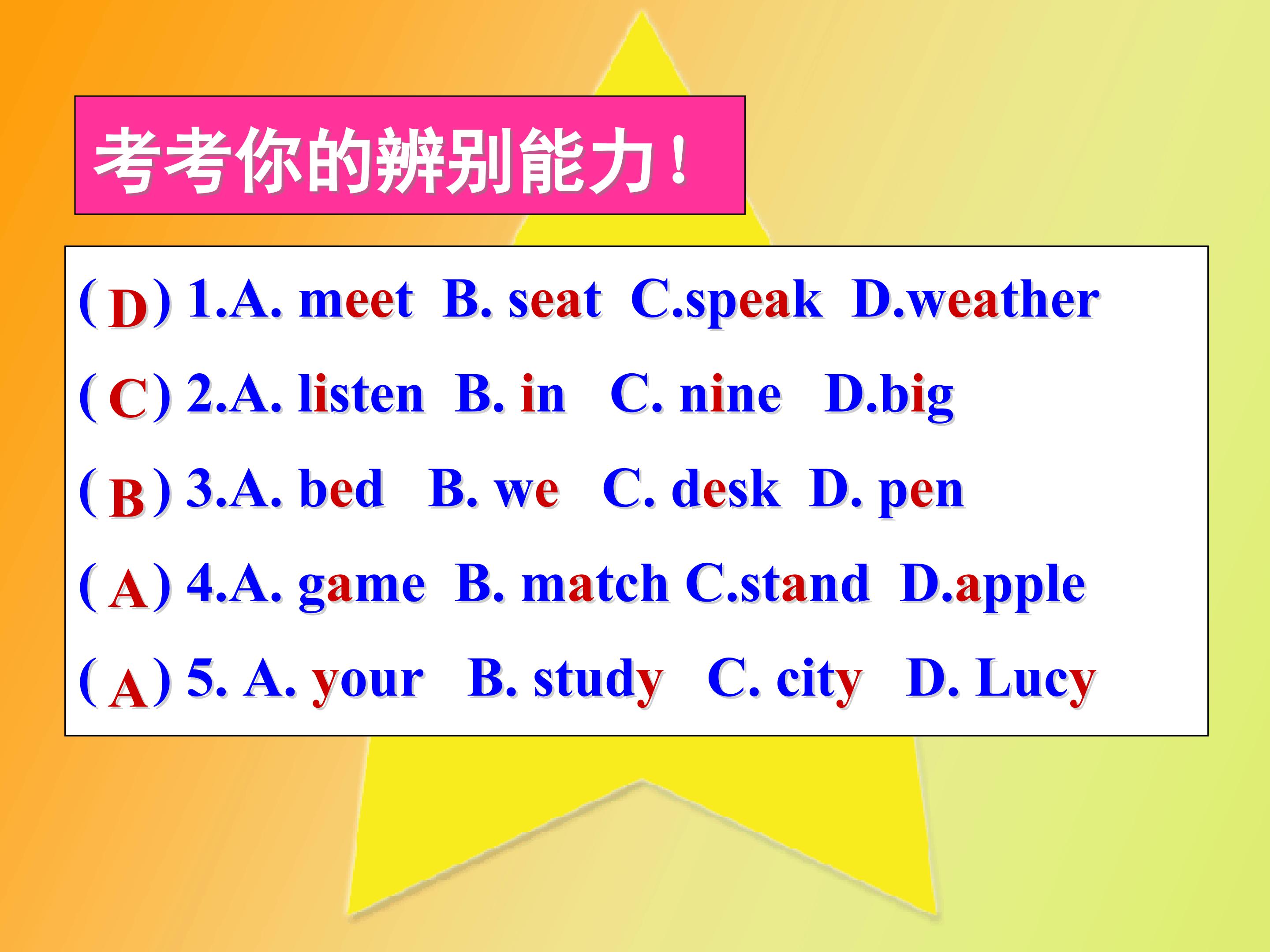 考考你的辨别能力！

( D ) 1.A. meet B. seat C.speak D.weather

( C ) 2.A. listen B. in C. nine D.big

( B ) 3.A. bed B. we C. desk D. pen

( A ) 4.A. game B. match C.stand D.apple

( A ) 5. A. your B. study C. city D. Lucy